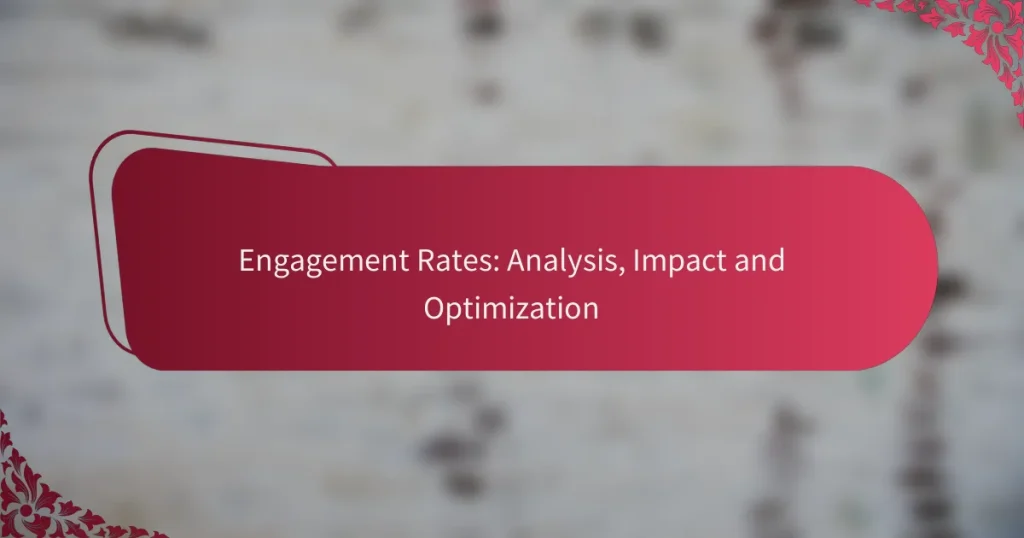 Engagement Rates: Analysis, Impact and Optimization